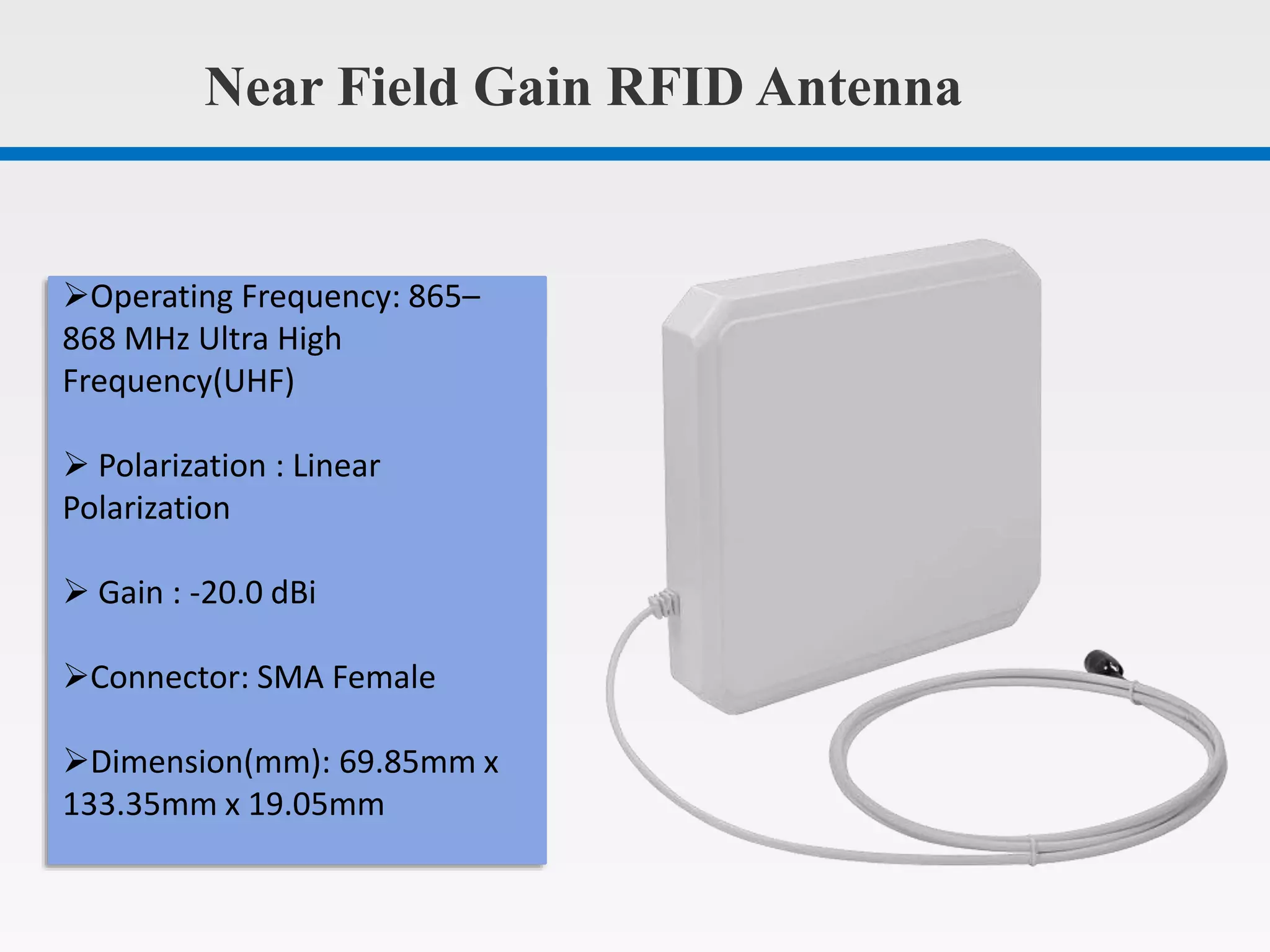 Near Field Gain RFID Antenna

➢Operating Frequency: 865–868 MHz Ultra High Frequency(UHF)

➢ Polarization : Linear Polarization

➢ Gain : -20.0 dBi

➢Connector: SMA Female

➢Dimension(mm): 69.85mm x 133.35mm x 19.05mm